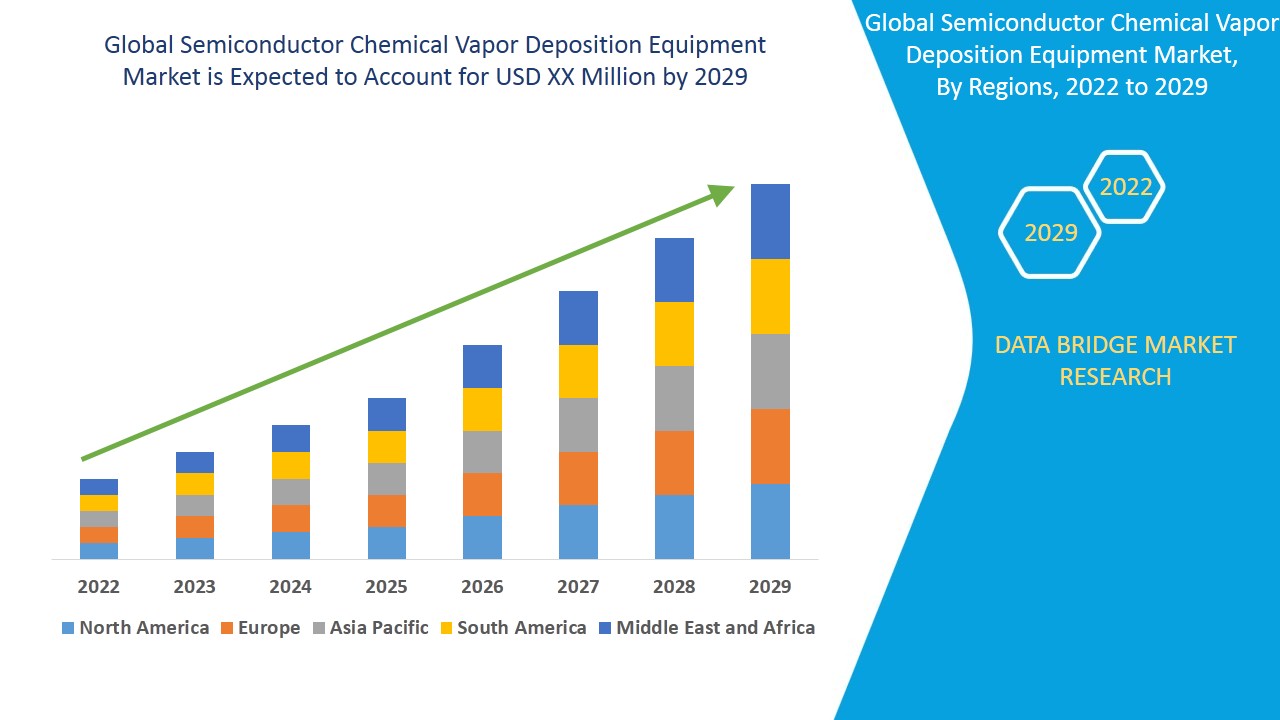 Global Semiconductor Chemical Vapor Deposition Equipment Market is Expected to Account for USD XX Million by 2029

2022
2023
2024
2025
2026
2027
2028
2029

North America
Europe
Asia Pacific
South America
Middle East and Africa

Global Semiconductor Chemical Vapor Deposition Equipment Market, By Regions, 2022 to 2029

2022
2029

DATA BRIDGE MARKET RESEARCH